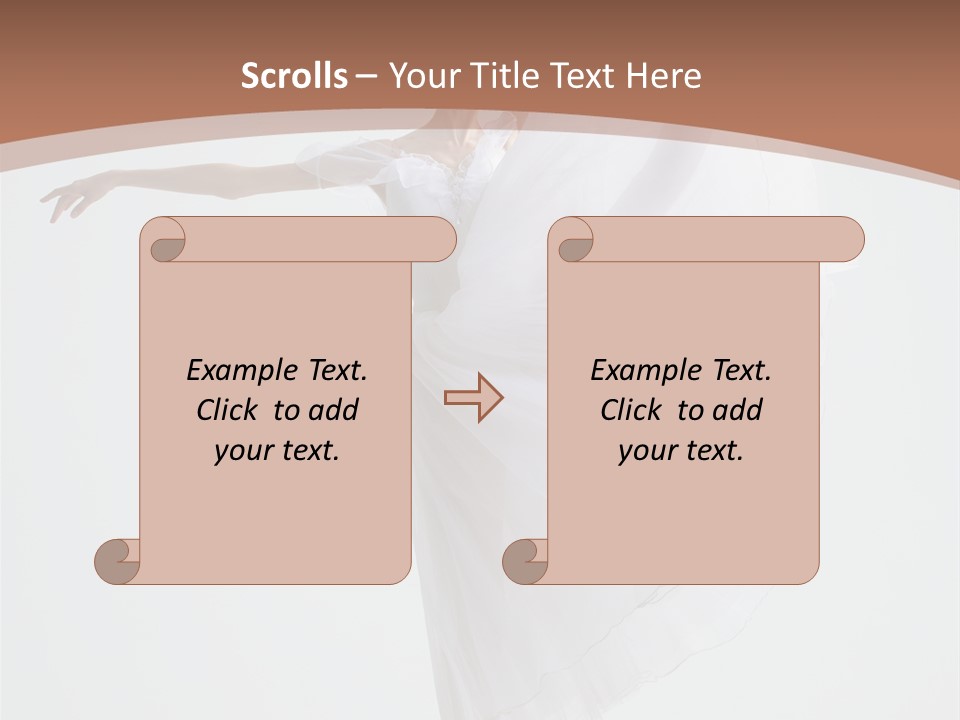 Scrolls – Your Title Text Here

Example Text. Click to add your text.

Example Text. Click to add your text.